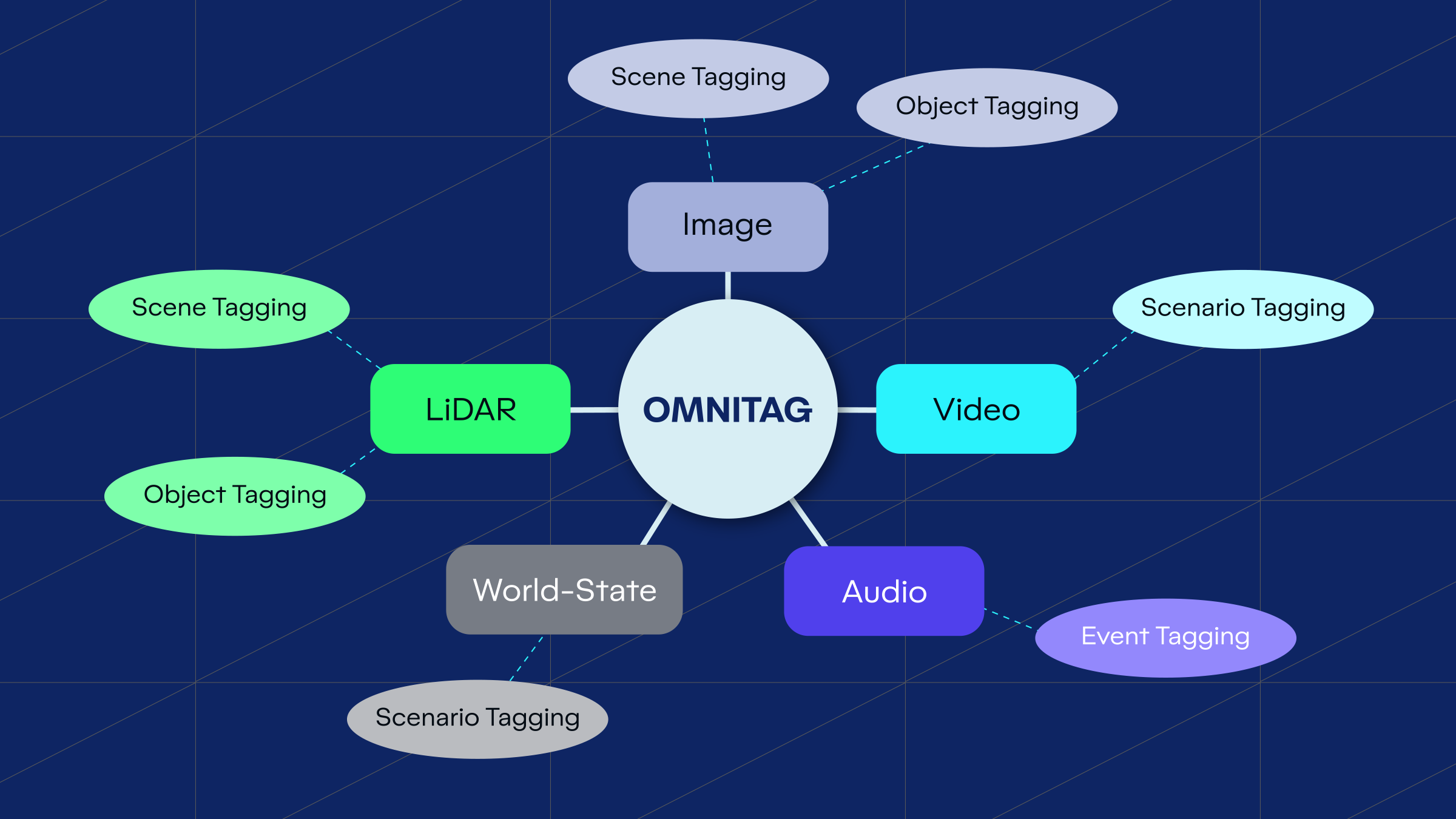 Scene Tagging

Object Tagging

Image

Scene Tagging

Scenario Tagging

LiDAR

OMNITAG

Video

Object Tagging

World-State

Audio

Event Tagging

Scenario Tagging